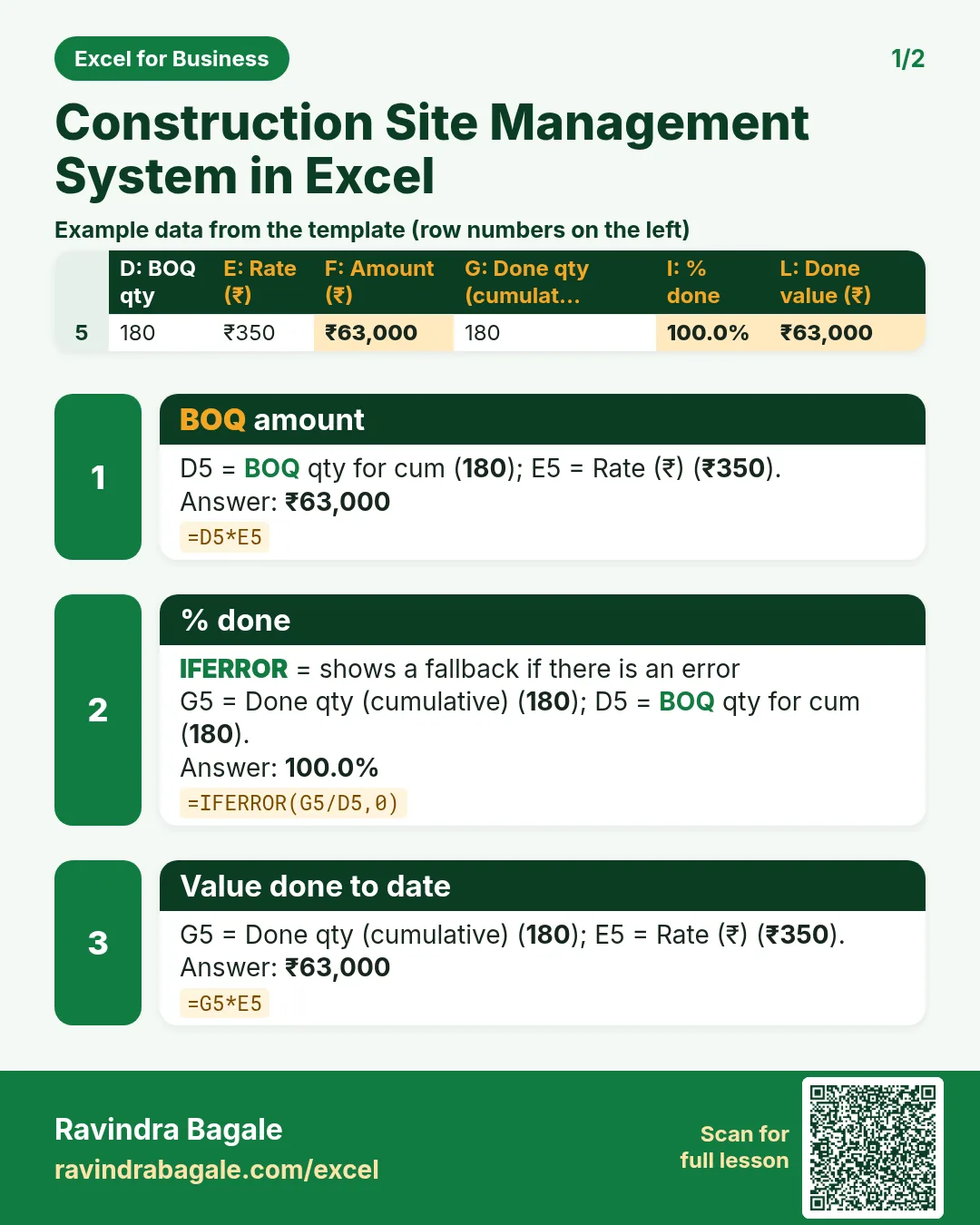 Excel for Business

1/2

Construction Site Management System in Excel

Example data from the template (row numbers on the left)

| | D: BOQ qty | E: Rate (₹) | F: Amount (₹) | G: Done qty (cumulat... | I: % done | L: Done value (₹) |
|---|---|---|---|---|---|---|
| 5 | 180 | ₹350 | ₹63,000 | 180 | 100.0% | ₹63,000 |

1

BOQ amount

D5 = BOQ qty for cum (180); E5 = Rate (₹) (₹350). Answer: ₹63,000

=D5*E5

2

% done

IFERROR = shows a fallback if there is an error
G5 = Done qty (cumulative) (180); D5 = BOQ qty for cum (180).
Answer: 100.0%

=IFERROR(G5/D5,0)

3

Value done to date

G5 = Done qty (cumulative) (180); E5 = Rate (₹) (₹350). Answer: ₹63,000

=G5*E5

Ravindra Bagale
ravindrabagale.com/excel

Scan for
full lesson